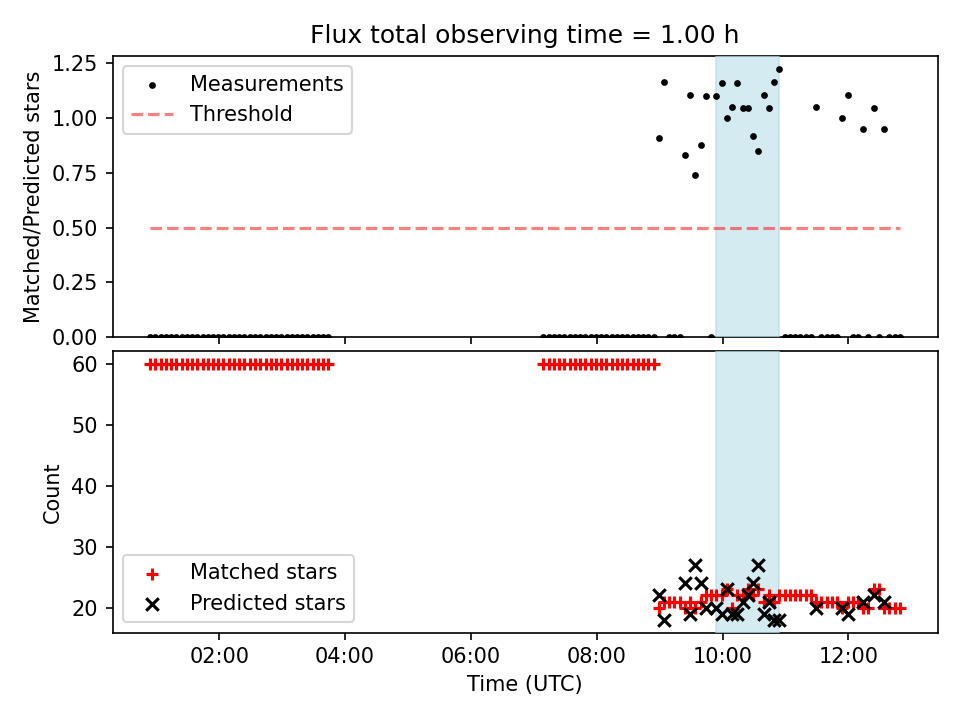 Flux total observing time = 1.00 h

Matched/Predicted stars

1.25
1.00
0.75
0.50
0.25
0.00

Measurements
Threshold

Count

60
50
40
30
20

Matched stars
Predicted stars

02:00
04:00
06:00
08:00
10:00
12:00

Time (UTC)